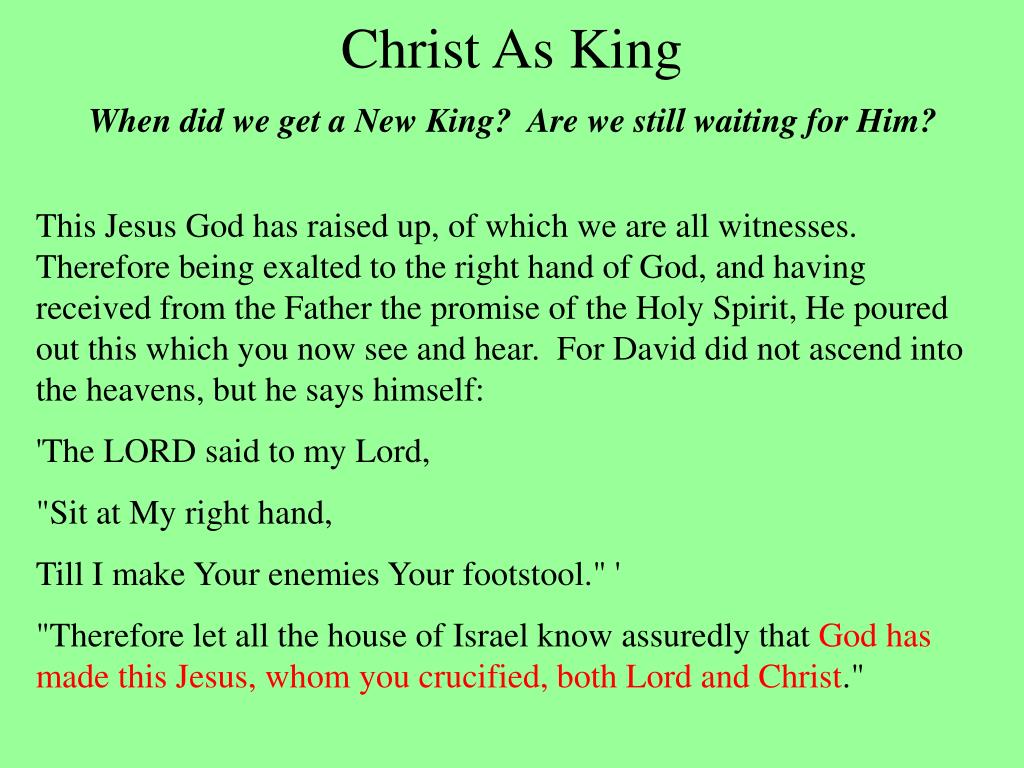 Christ As King

When did we get a New King?  Are we still waiting for Him?

This Jesus God has raised up, of which we are all witnesses. Therefore being exalted to the right hand of God, and having received from the Father the promise of the Holy Spirit, He poured out this which you now see and hear.  For David did not ascend into the heavens, but he says himself:

'The LORD said to my Lord,

"Sit at My right hand,

Till I make Your enemies Your footstool." '

"Therefore let all the house of Israel know assuredly that God has made this Jesus, whom you crucified, both Lord and Christ."